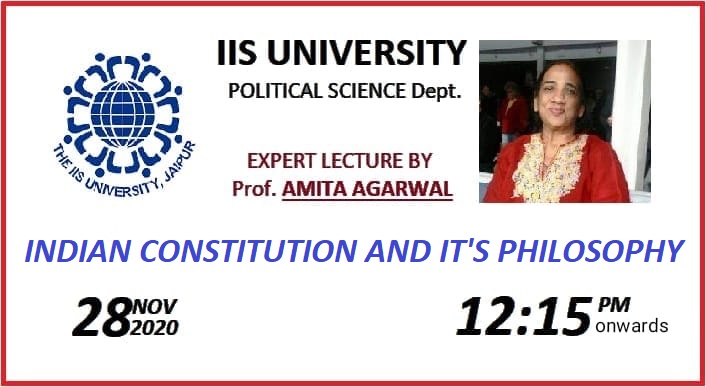 THE IIS UNIVERSITY, JAIPUR

IIS UNIVERSITY
POLITICAL SCIENCE Dept.

EXPERT LECTURE BY
Prof. AMITA AGARWAL

INDIAN CONSTITUTION AND IT'S PHILOSOPHY

28 NOV 2020

12:15 PM onwards